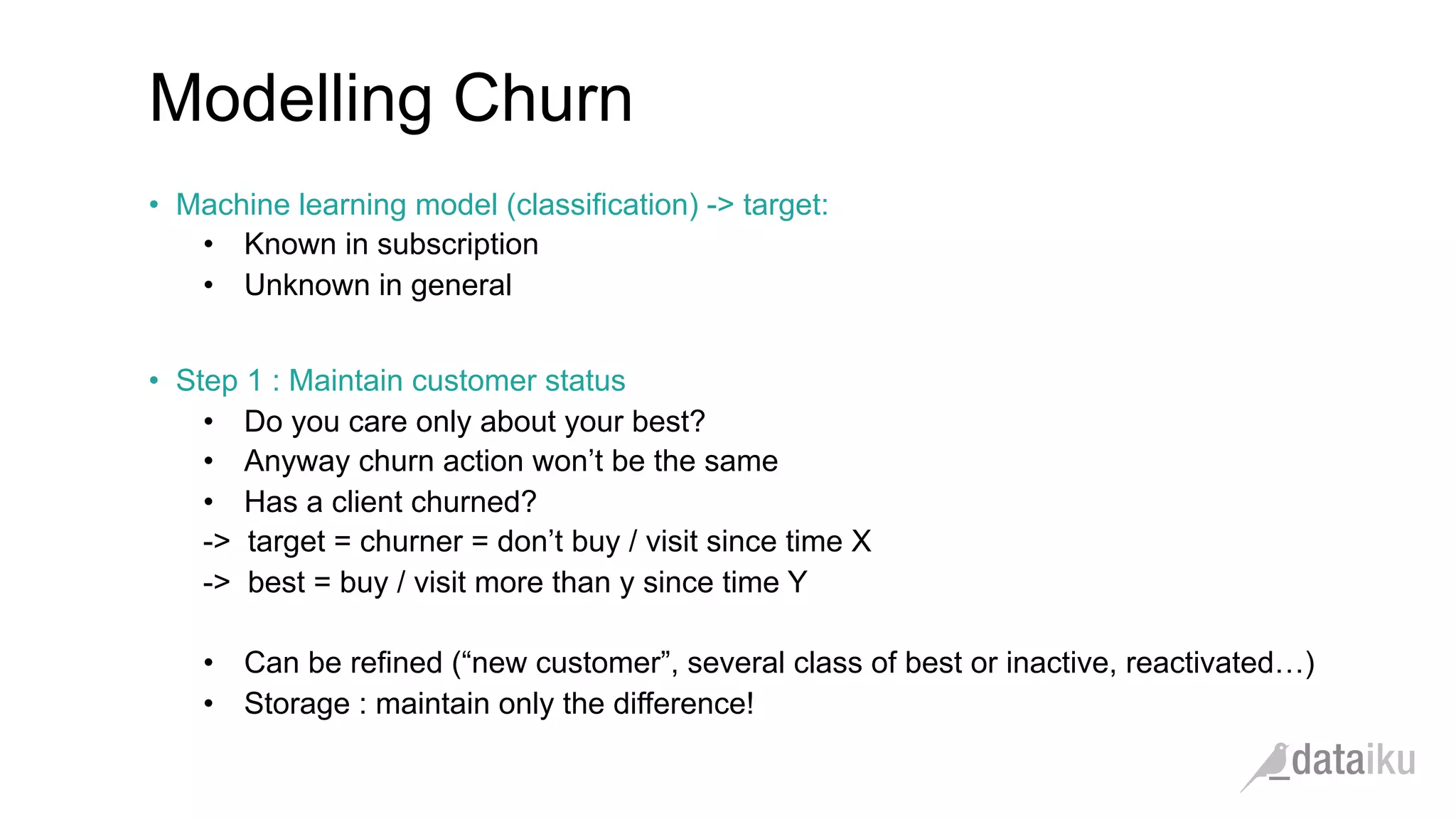 Modelling Churn

• Machine learning model (classification) -> target:
  • Known in subscription
  • Unknown in general

• Step 1 : Maintain customer status
  • Do you care only about your best?
  • Anyway churn action won't be the same
  • Has a client churned?
  -> target = churner = don't buy / visit since time X
  -> best = buy / visit more than y since time Y

  • Can be refined ("new customer", several class of best or inactive, reactivated…)
  • Storage : maintain only the difference!

dataiku